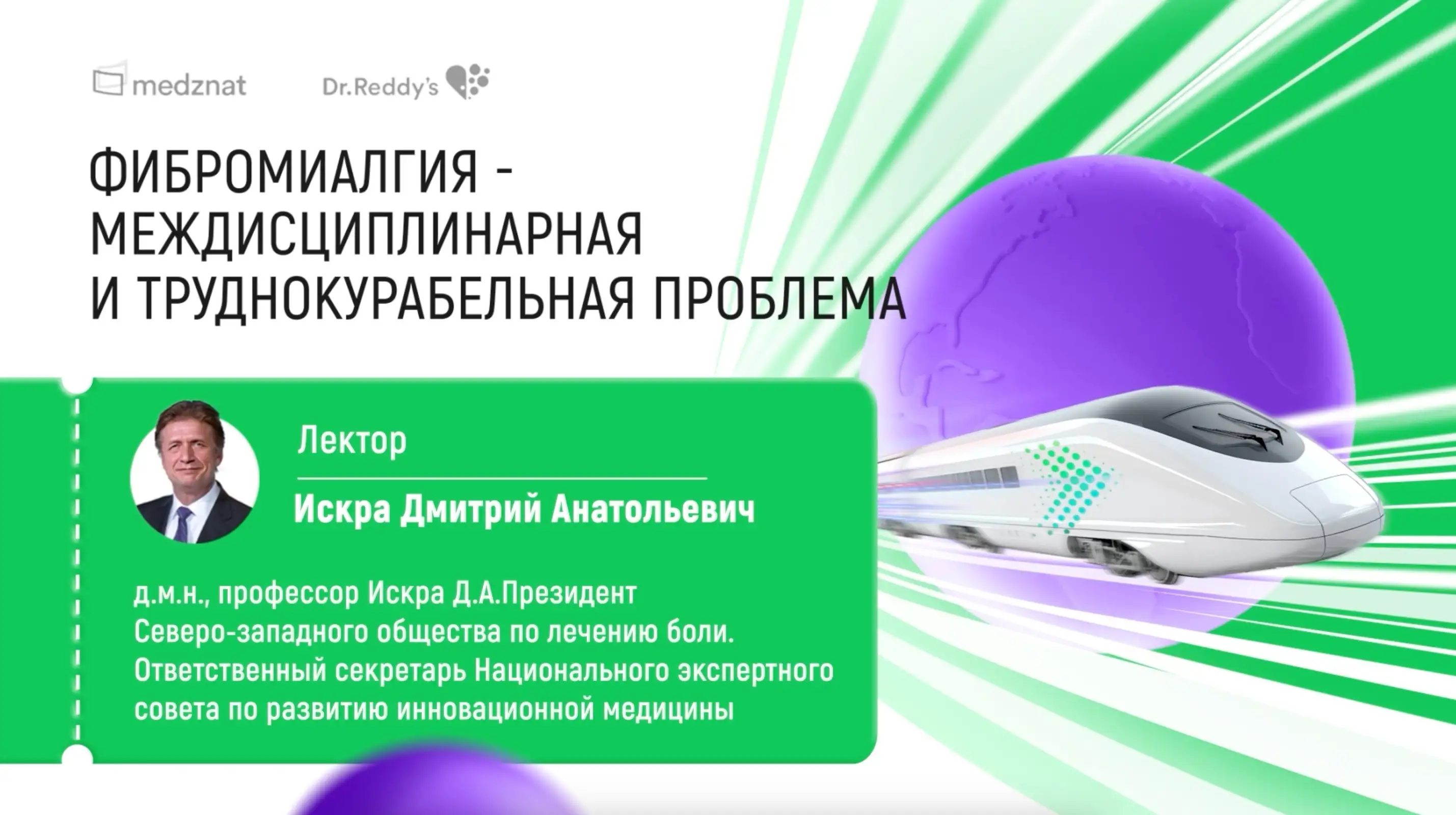 medznat

Dr.Reddy's

ФИБРОМИАЛГИЯ - МЕЖДИСЦИПЛИНАРНАЯ И ТРУДНОКУРАБЕЛЬНАЯ ПРОБЛЕМА

Лектор

Искра Дмитрий Анатольевич

д.м.н., профессор Искра Д.А.Президент Северо-западного общества по лечению боли. Ответственный секретарь Национального экспертного совета по развитию инновационной медицины